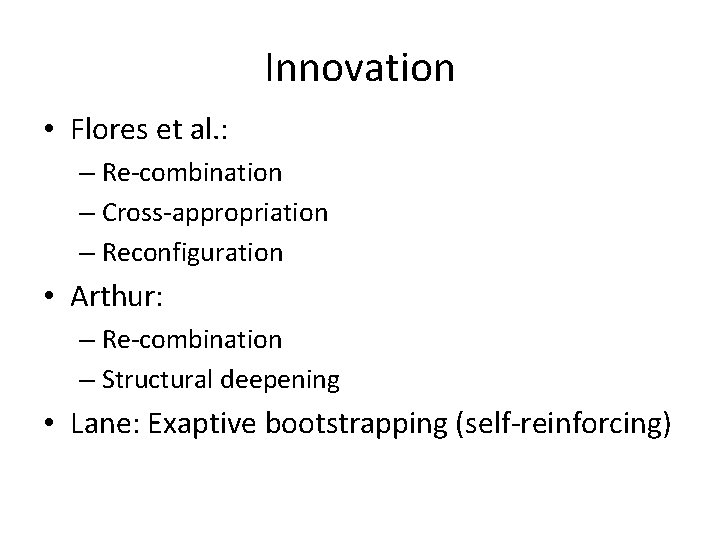 Innovation

• Flores et al.:
  – Re-combination
  – Cross-appropriation
  – Reconfiguration
• Arthur:
  – Re-combination
  – Structural deepening
• Lane: Exaptive bootstrapping (self-reinforcing)